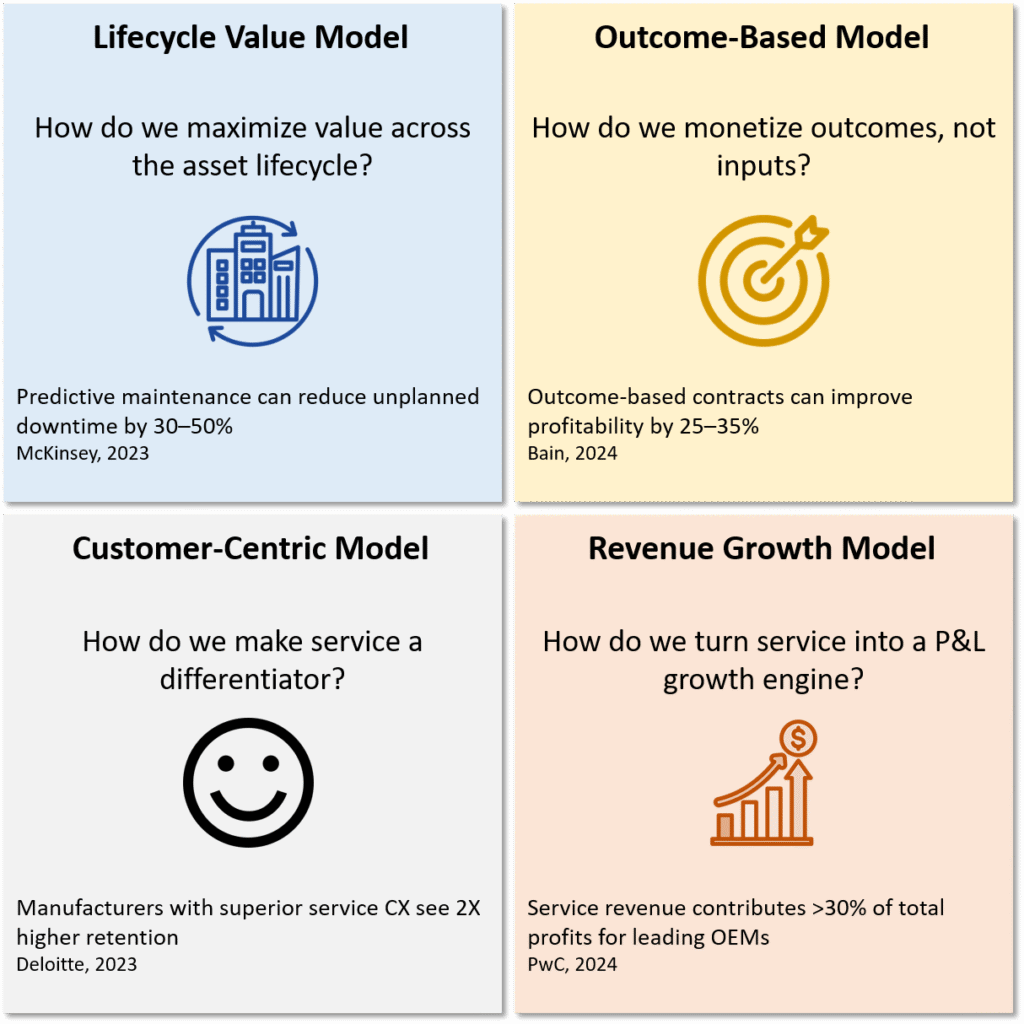 Lifecycle Value Model

How do we maximize value across the asset lifecycle?

Predictive maintenance can reduce unplanned downtime by 30–50%
McKinsey, 2023

Outcome-Based Model

How do we monetize outcomes, not inputs?

Outcome-based contracts can improve profitability by 25–35%
Bain, 2024

Customer-Centric Model

How do we make service a differentiator?

Manufacturers with superior service CX see 2X higher retention
Deloitte, 2023

Revenue Growth Model

How do we turn service into a P&L growth engine?

$

Service revenue contributes >30% of total profits for leading OEMs
PwC, 2024